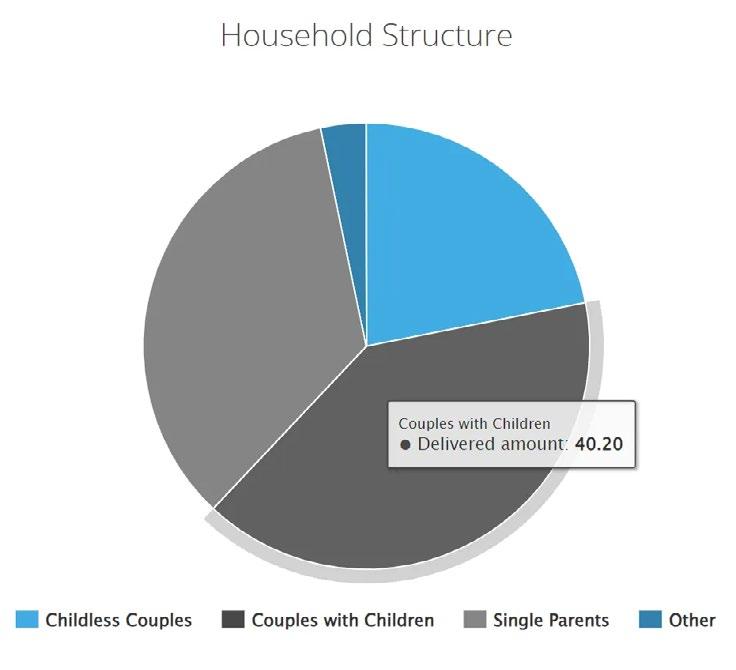 Household Structure

Couples with Children
● Delivered amount: 40.20

Childless Couples
Couples with Children
Single Parents
Other